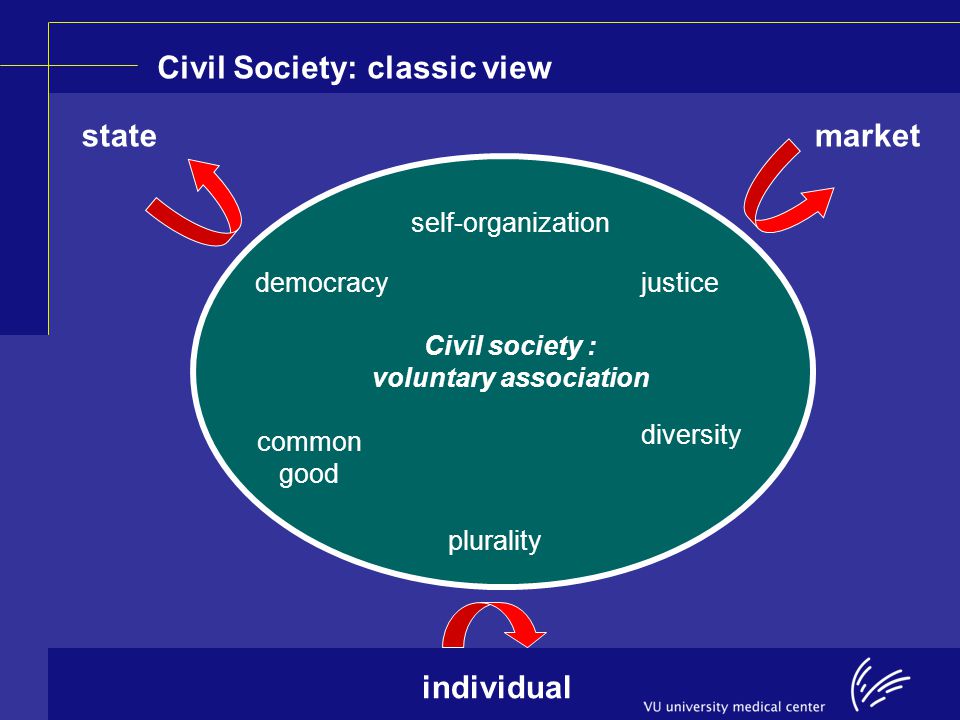 Civil Society: classic view

state

market

self-organization

democracy

justice

Civil society :
voluntary association

common good

diversity

plurality

individual

VU university medical center